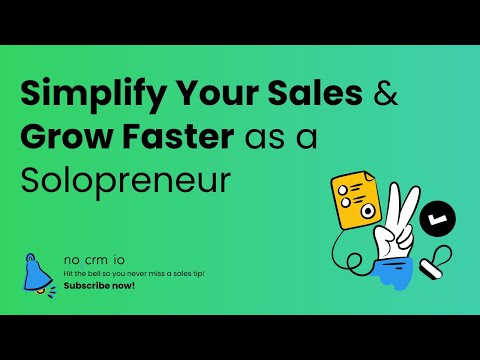 Simplify Your Sales & Grow Faster as a Solopreneur

no crm io
Hit the bell so you never miss a sales tip!
Subscribe now!